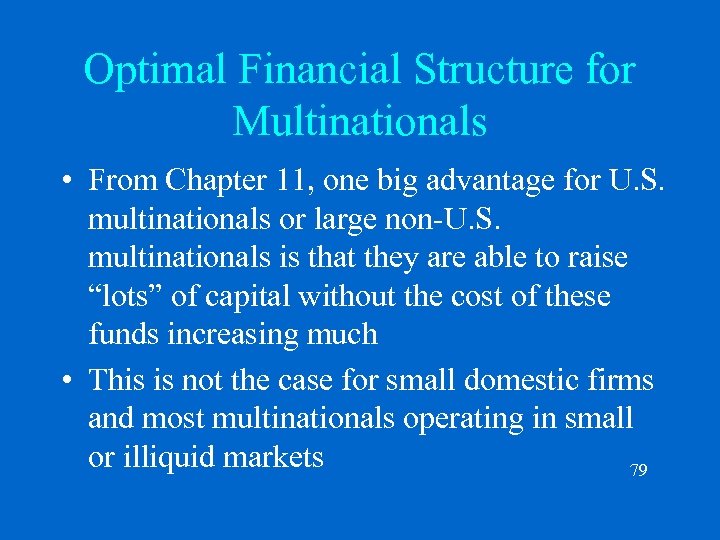 Optimal Financial Structure for Multinationals

• From Chapter 11, one big advantage for U.S. multinationals or large non-U.S. multinationals is that they are able to raise “lots” of capital without the cost of these funds increasing much

• This is not the case for small domestic firms and most multinationals operating in small or illiquid markets

79